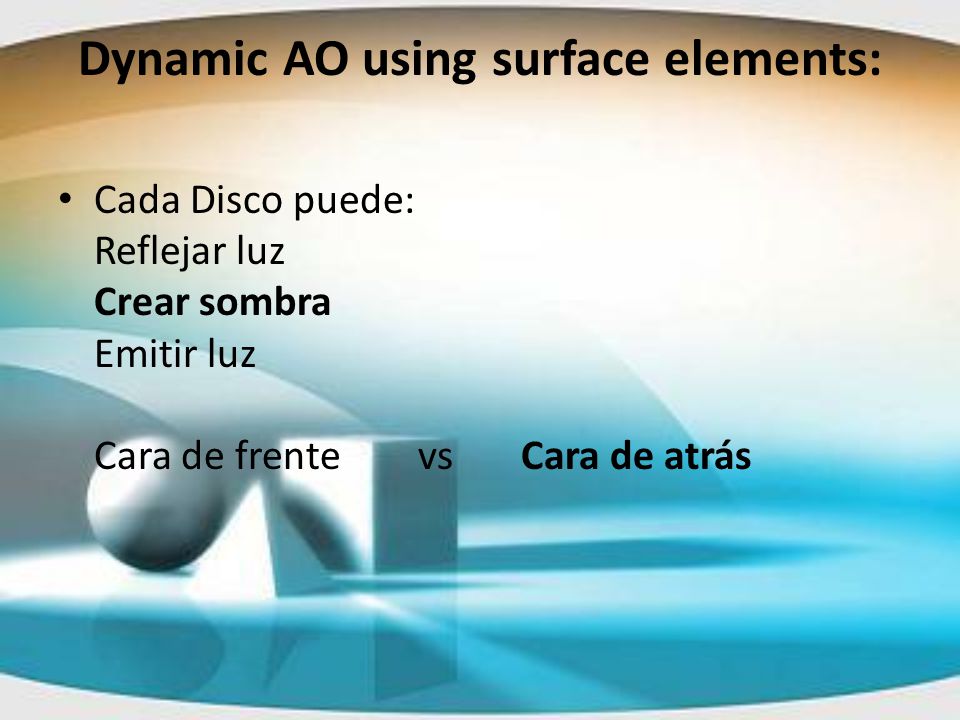 Dynamic AO using surface elements:

• Cada Disco puede:
Reflejar luz
Crear sombra
Emitir luz

Cara de frente vs Cara de atrás